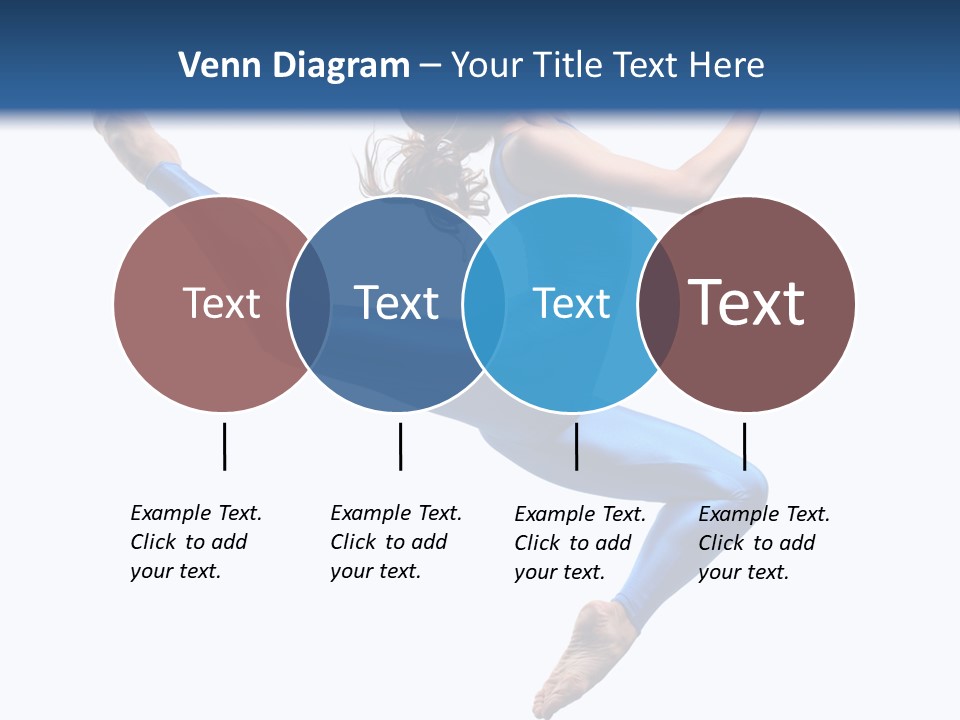 Venn Diagram – Your Title Text Here

Text

Text

Text

Text

Example Text. Click to add your text.

Example Text. Click to add your text.

Example Text. Click to add your text.

Example Text. Click to add your text.